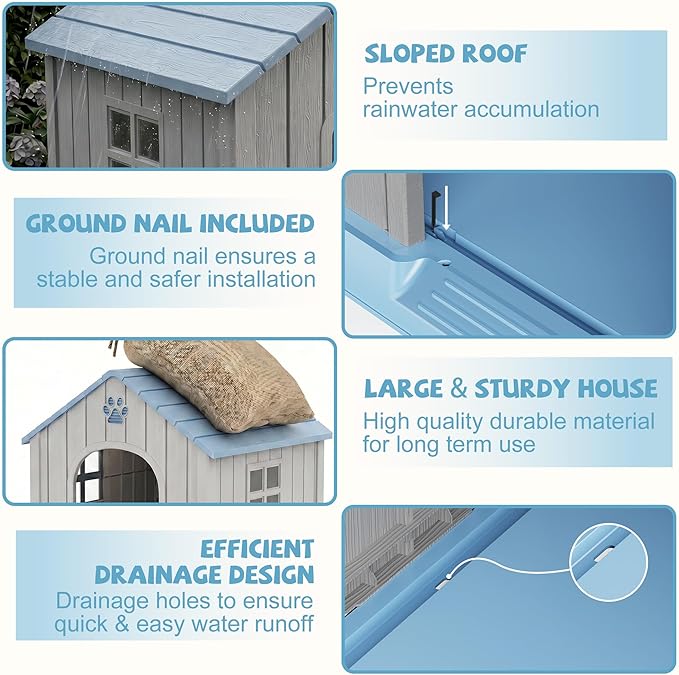 SLOPED ROOF
Prevents rainwater accumulation

GROUND NAIL INCLUDED
Ground nail ensures a stable and safer installation

LARGE & STURDY HOUSE
High quality durable material for long term use

EFFICIENT DRAINAGE DESIGN
Drainage holes to ensure quick & easy water runoff